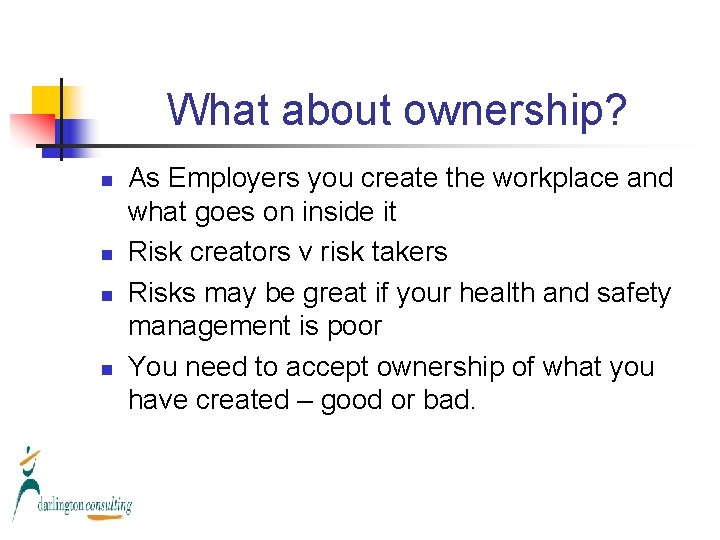 What about ownership?

- As Employers you create the workplace and what goes on inside it
- Risk creators v risk takers
- Risks may be great if your health and safety management is poor
- You need to accept ownership of what you have created – good or bad.

darlington consulting